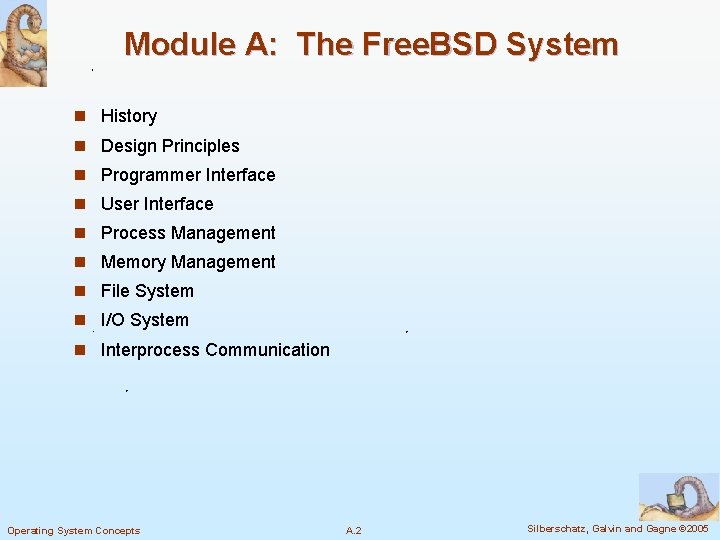 Module A: The FreeBSD System

- History
- Design Principles
- Programmer Interface
- User Interface
- Process Management
- Memory Management
- File System
- I/O System
- Interprocess Communication

Operating System Concepts A.2 Silberschatz, Galvin and Gagne ©2005